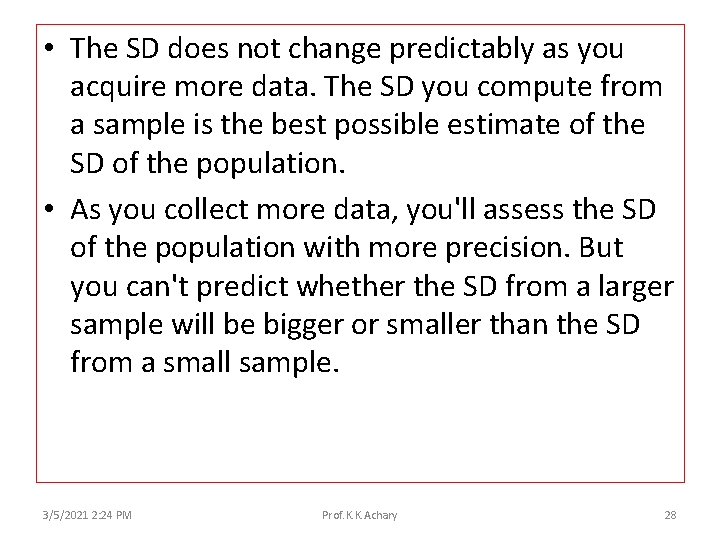 • The SD does not change predictably as you acquire more data. The SD you compute from a sample is the best possible estimate of the SD of the population.

• As you collect more data, you'll assess the SD of the population with more precision. But you can't predict whether the SD from a larger sample will be bigger or smaller than the SD from a small sample.

3/5/2021 2:24 PM Prof. K.K.Achary 28